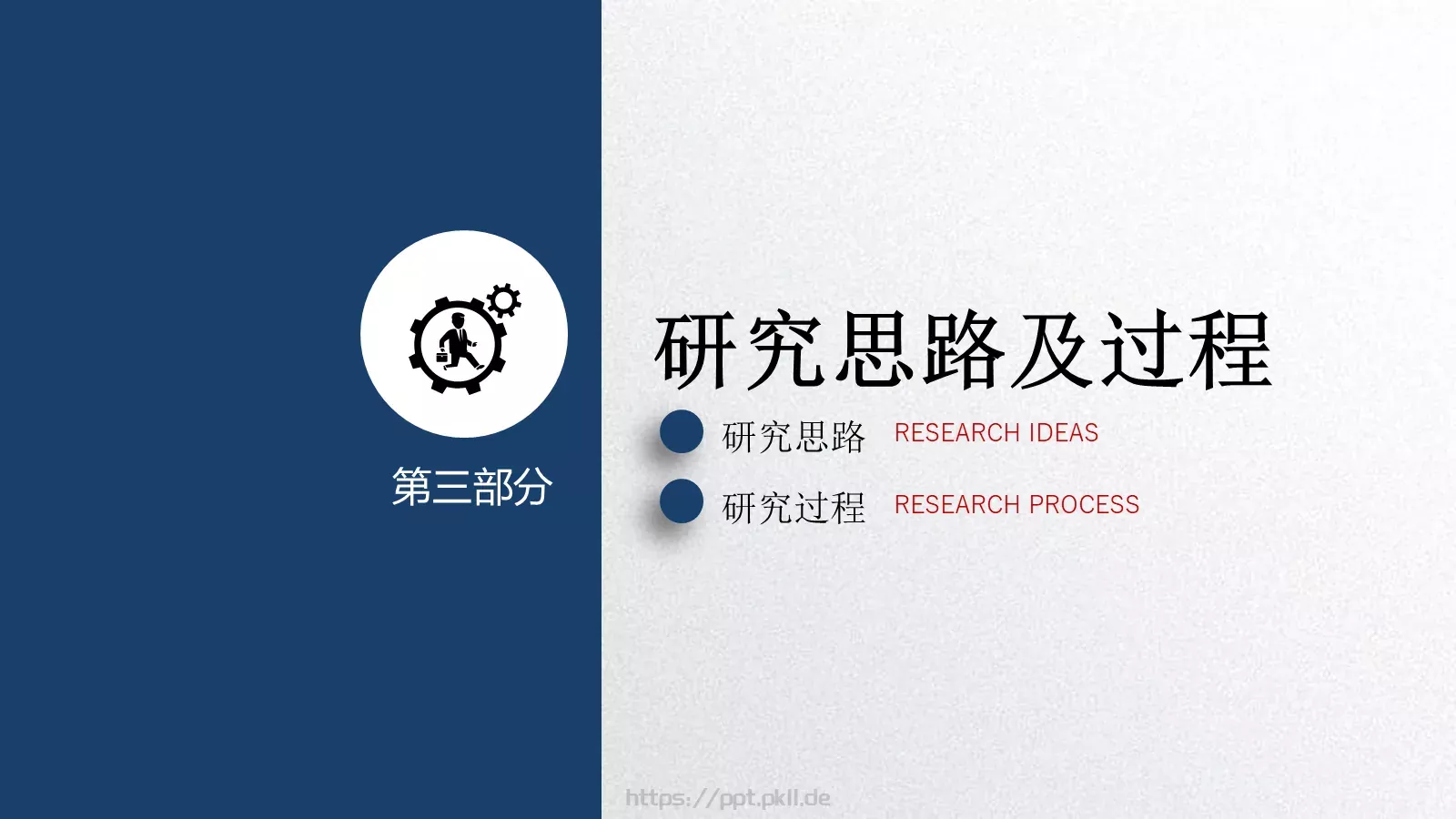 第三部分

研究思路及过程

研究思路 RESEARCH IDEAS

研究过程 RESEARCH PROCESS

https://ppt.pkll.de